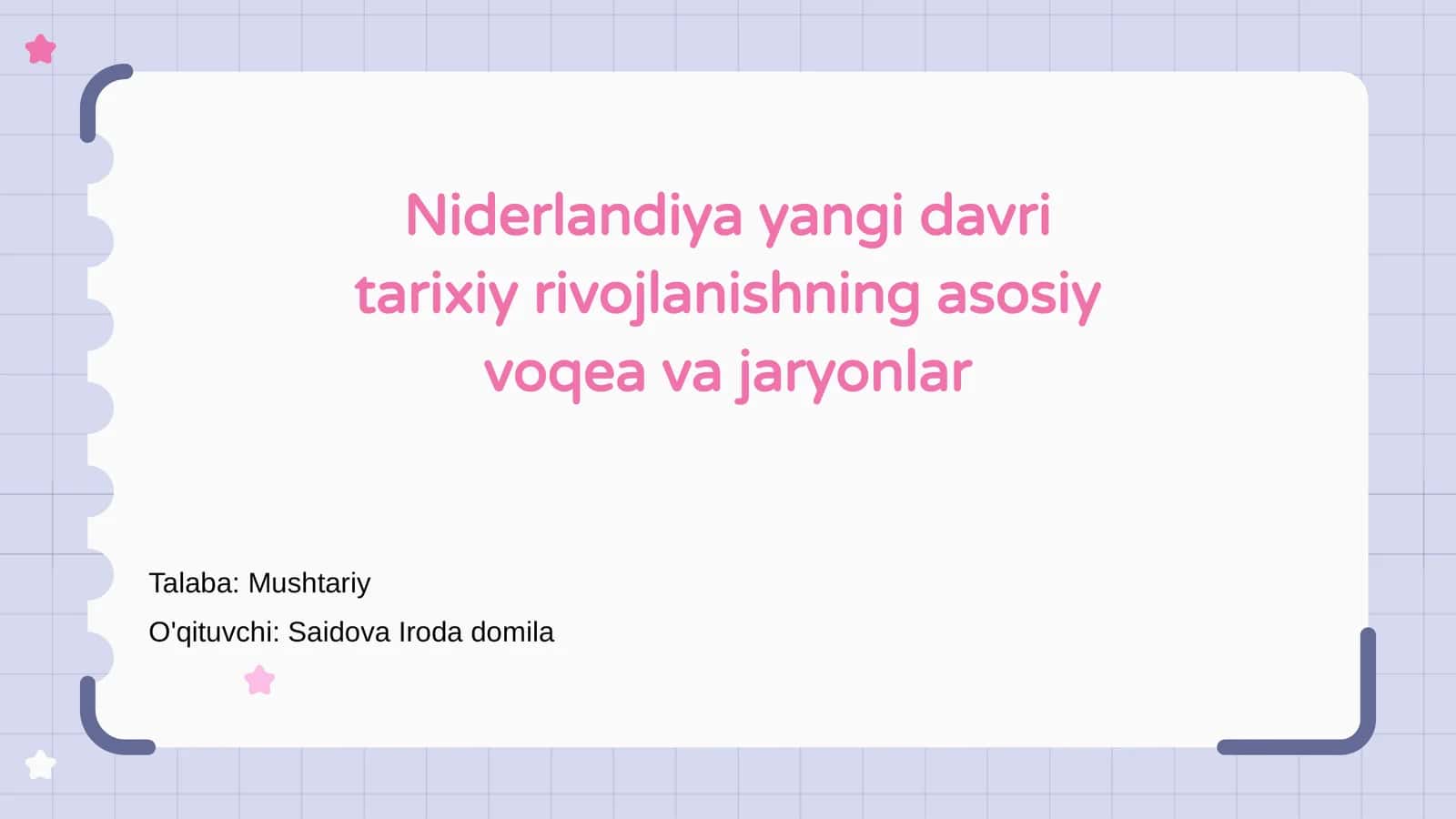 Niderlandiya yangi davri tarixiy rivojlanishning asosiy voqea va jaryonlar

Talaba: Mushtariy

O'qituvchi: Saidova Iroda domila